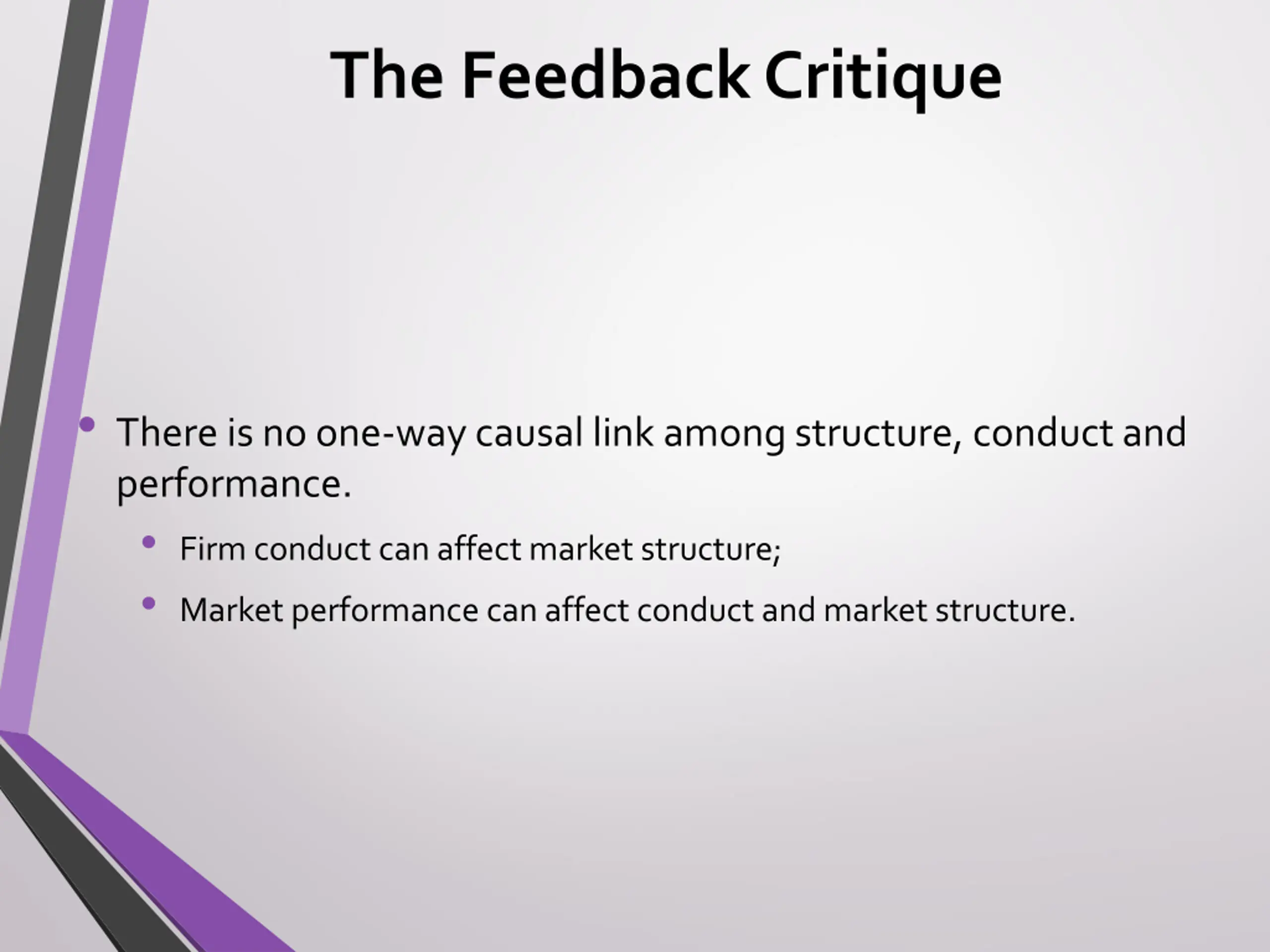 The Feedback Critique

• There is no one-way causal link among structure, conduct and performance.

  • Firm conduct can affect market structure;

  • Market performance can affect conduct and market structure.